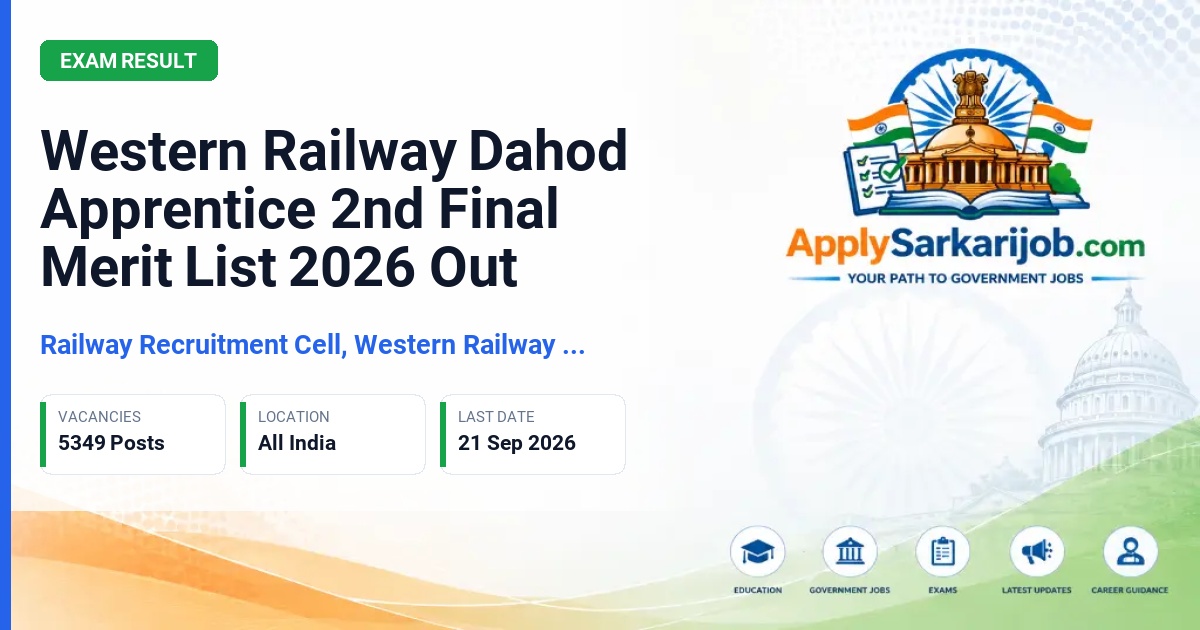 EXAM RESULT

Western Railway Dahod Apprentice 2nd Final Merit List 2026 Out

Railway Recruitment Cell, Western Railway ...

VACANCIES
5349 Posts

LOCATION
All India

LAST DATE
21 Sep 2026

ApplySarkarijob.com
YOUR PATH TO GOVERNMENT JOBS

EDUCATION
GOVERNMENT JOBS
EXAMS
LATEST UPDATES
CAREER GUIDANCE